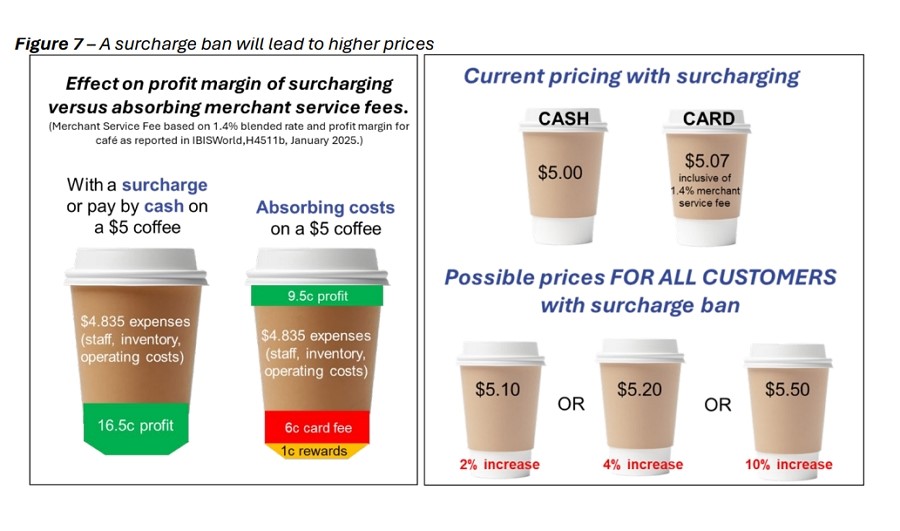 Figure 7 – A surcharge ban will lead to higher prices

Effect on profit margin of surcharging versus absorbing merchant service fees.
(Merchant Service Fee based on 1.4% blended rate and profit margin for café as reported in IBISWorld,H4511b, January 2025.)

With a surcharge or pay by cash on a $5 coffee

$4.835 expenses (staff, inventory, operating costs)

16.5c profit

Absorbing costs on a $5 coffee

9.5c profit

$4.835 expenses (staff, inventory, operating costs)

6c card fee

1c rewards

Current pricing with surcharging

CASH

$5.00

CARD

$5.07
inclusive of 1.4% merchant service fee

Possible prices FOR ALL CUSTOMERS with surcharge ban

$5.10

2% increase

OR

$5.20

4% increase

OR

$5.50

10% increase